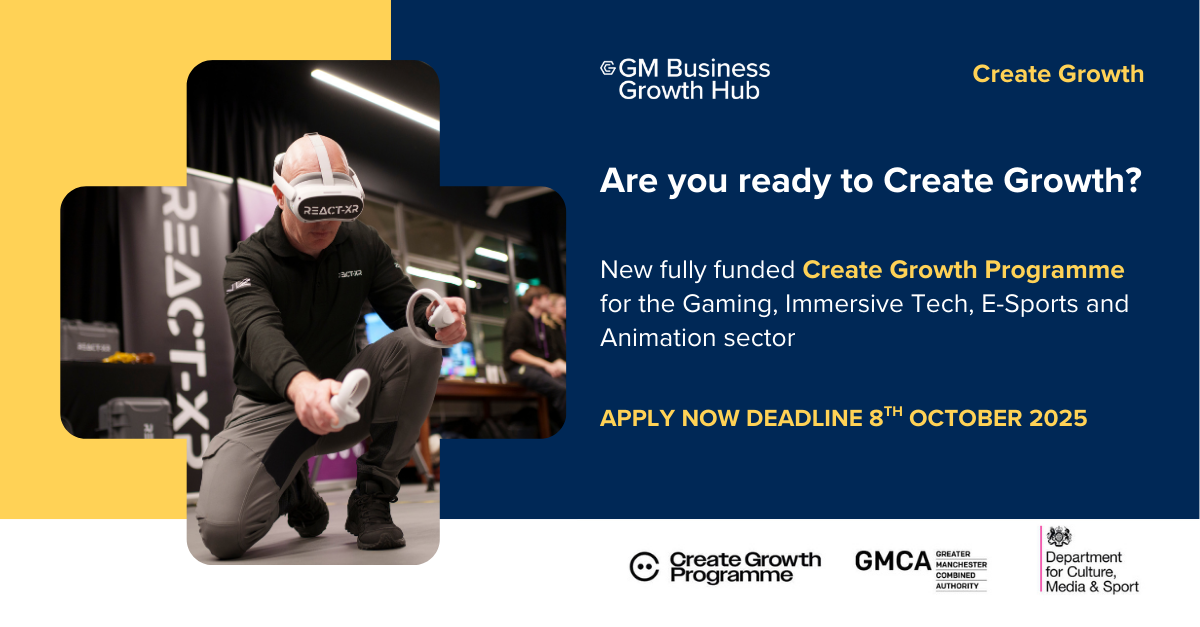 REACT-XR

REACT-XR

REACT-XR

GM Business Growth Hub

Create Growth

Are you ready to Create Growth?

New fully funded Create Growth Programme for the Gaming, Immersive Tech, E-Sports and Animation sector

APPLY NOW DEADLINE 8$^{TH}$ OCTOBER 2025

Create Growth Programme

GMCA GREATER MANCHESTER COMBINED AUTHORITY

Department for Culture, Media & Sport